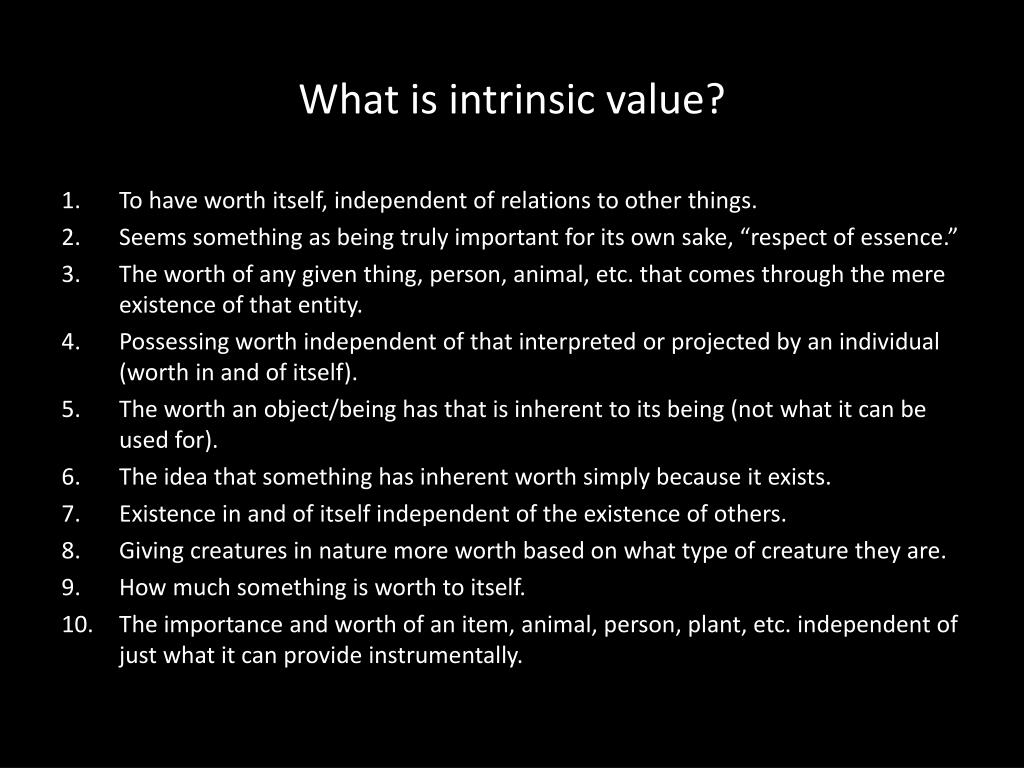 What is intrinsic value?

1. To have worth itself, independent of relations to other things.
2. Seems something as being truly important for its own sake, “respect of essence.”
3. The worth of any given thing, person, animal, etc. that comes through the mere existence of that entity.
4. Possessing worth independent of that interpreted or projected by an individual (worth in and of itself).
5. The worth an object/being has that is inherent to its being (not what it can be used for).
6. The idea that something has inherent worth simply because it exists.
7. Existence in and of itself independent of the existence of others.
8. Giving creatures in nature more worth based on what type of creature they are.
9. How much something is worth to itself.
10. The importance and worth of an item, animal, person, plant, etc. independent of just what it can provide instrumentally.